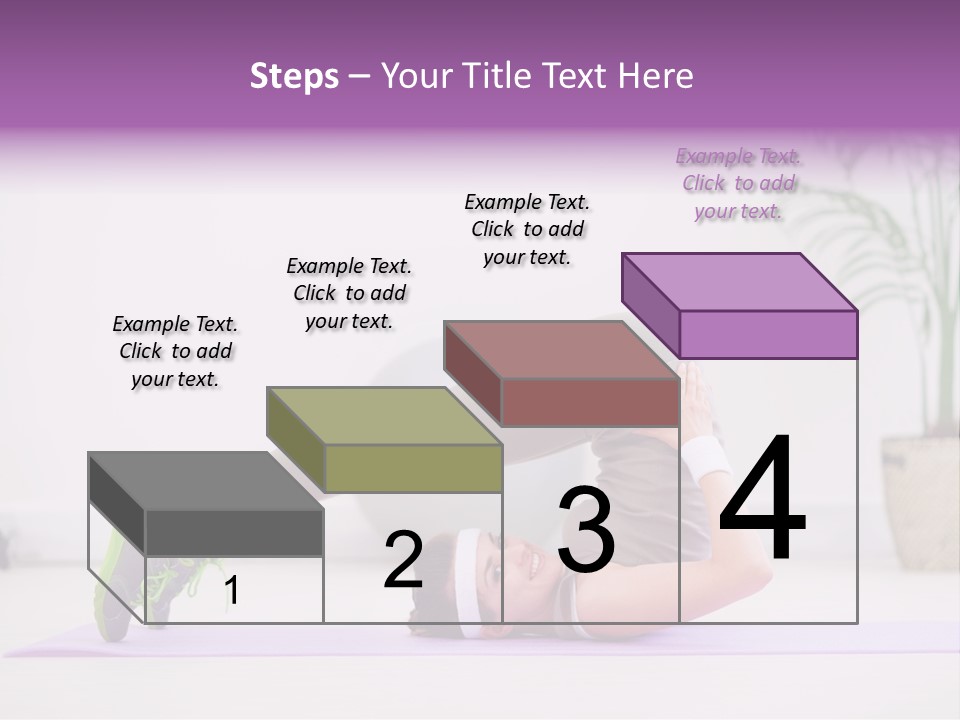 Steps – Your Title Text Here

Example Text. Click to add your text.

Example Text. Click to add your text.

Example Text. Click to add your text.

Example Text. Click to add your text.

1

2

3

4